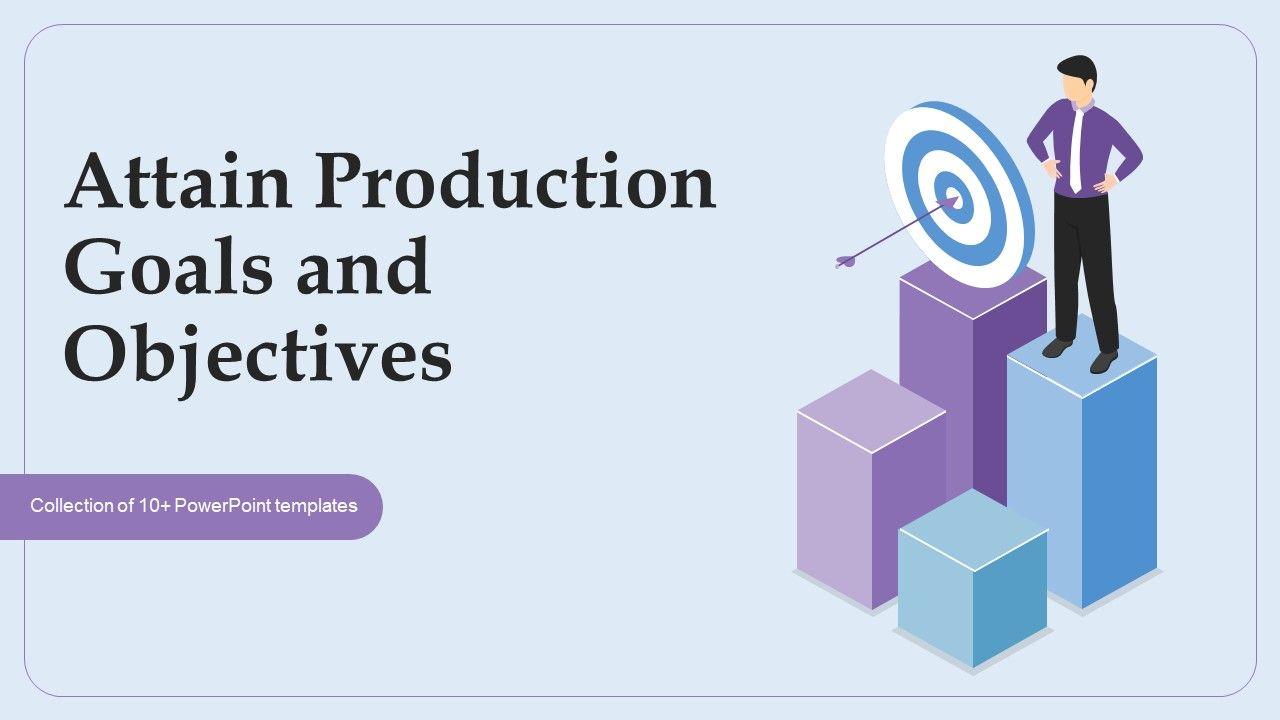 Attain Production Goals and Objectives

Collection of 10+ PowerPoint templates